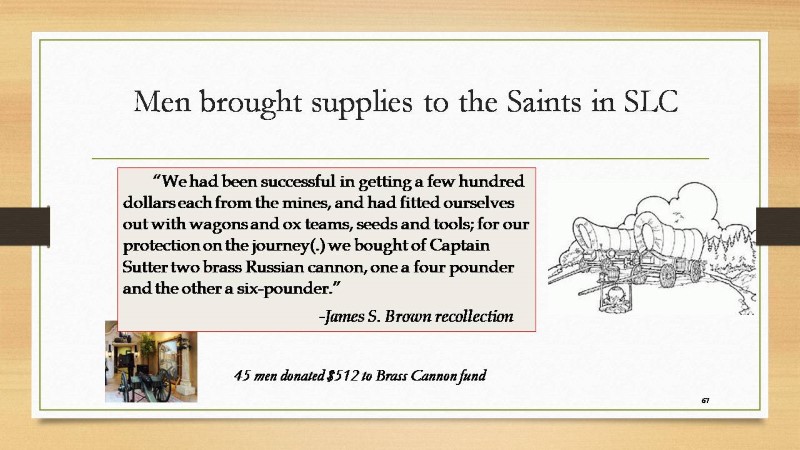 Men brought supplies to the Saints in SLC

"We had been successful in getting a few hundred dollars each from the mines, and had fitted ourselves out with wagons and ox teams, seeds and tools; for our protection on the journey(.) we bought of Captain Sutter two brass Russian cannon, one a four pounder and the other a six-pounder."

-James S. Brown recollection

45 men donated $512 to Brass Cannon fund

67